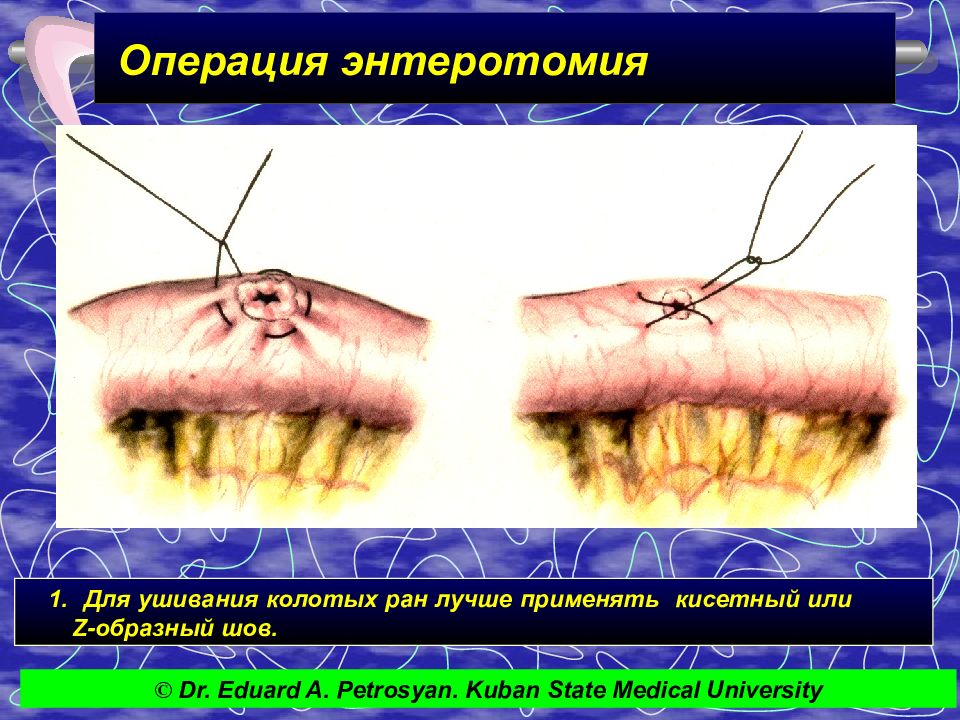 Операция энтеротомия

1. Для ушивания колотых ран лучше применять кисетный или Z-образный шов.

© Dr. Eduard A. Petrosyan. Kuban State Medical University